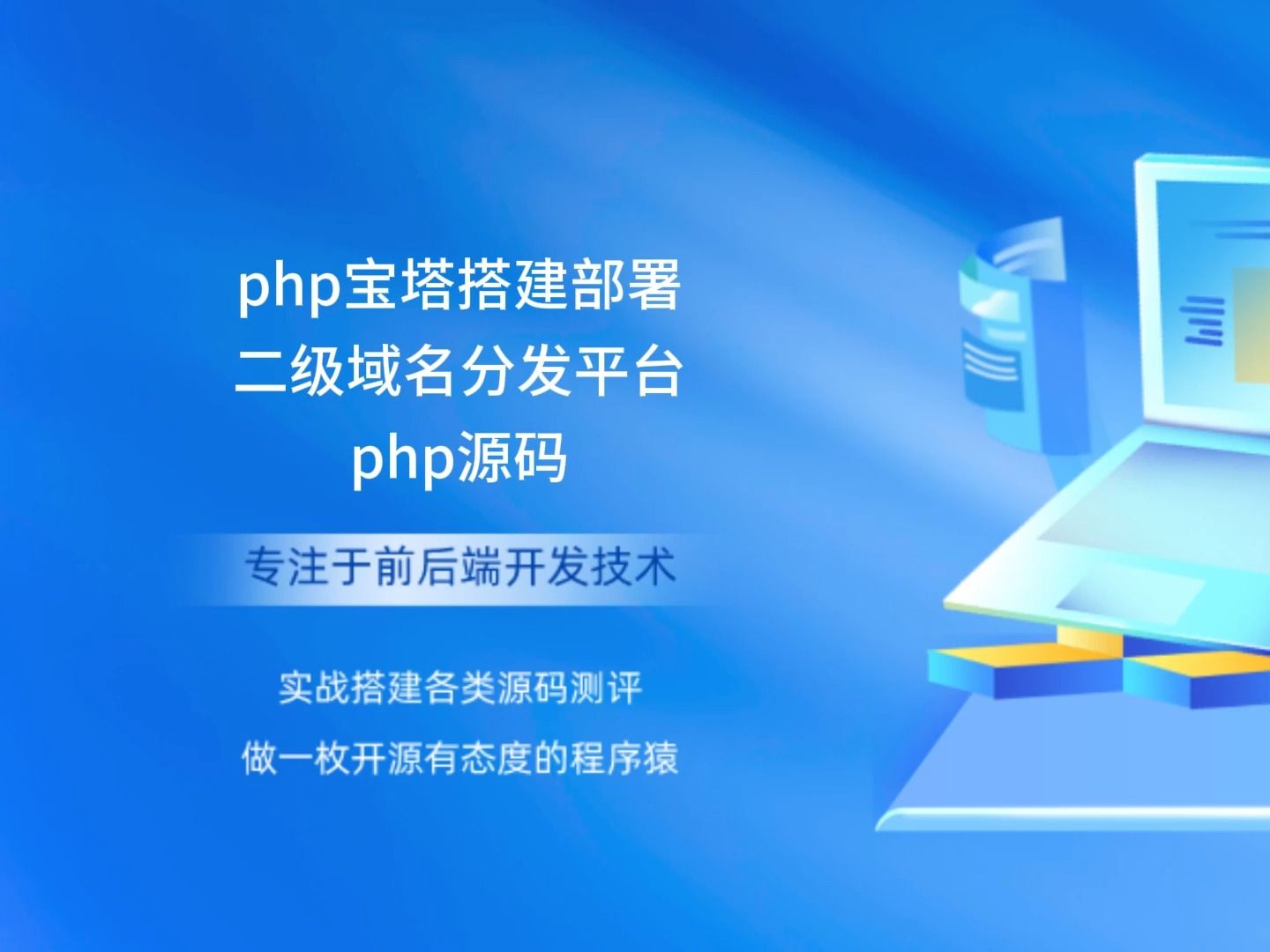 php宝塔搭建部署
二级域名分发平台
php源码

专注于前后端开发技术

实战搭建各类源码测评
做一枚开源有态度的程序猿